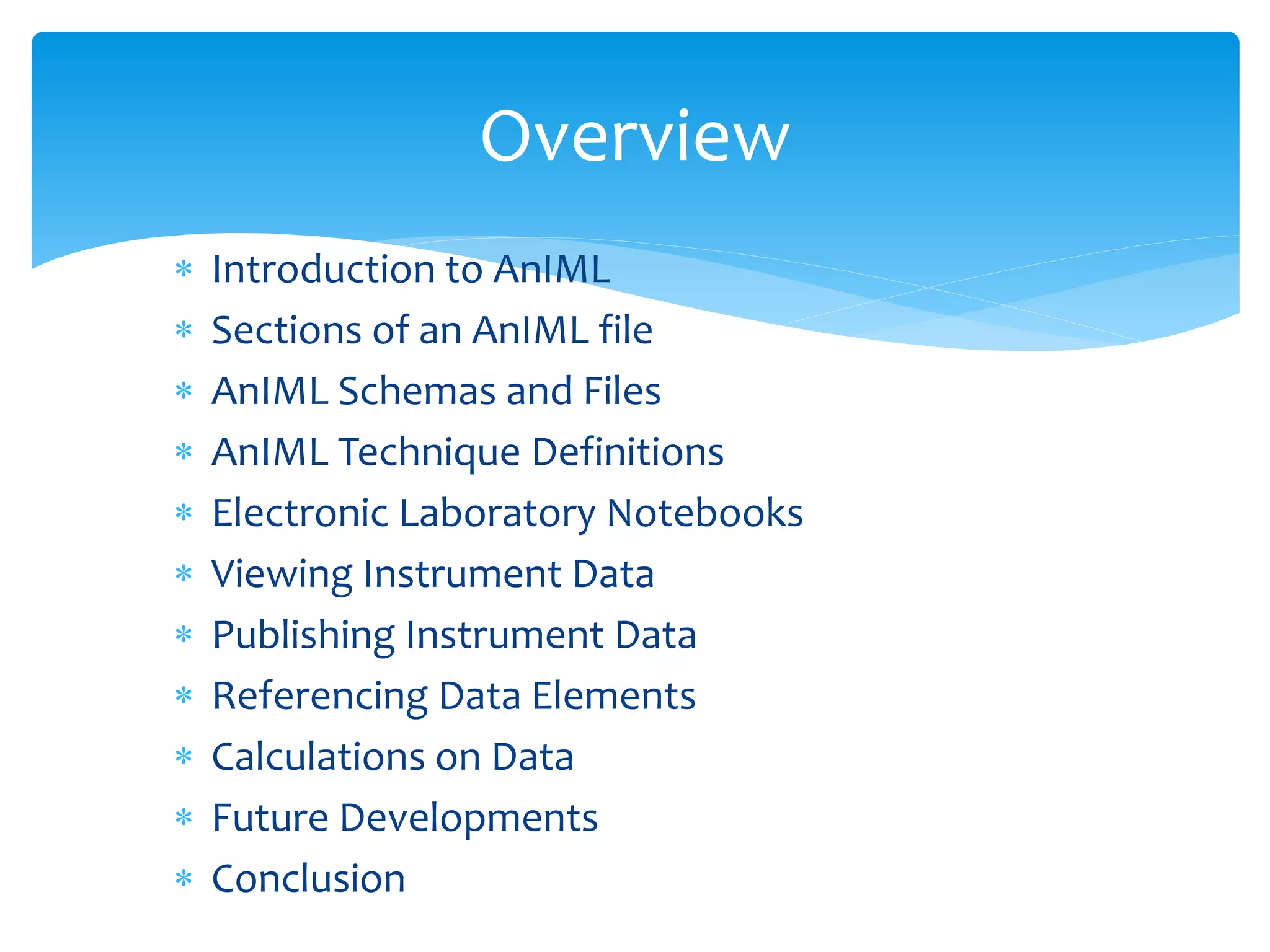 Overview

* Introduction to AnIML
* Sections of an AnIML file
* AnIML Schemas and Files
* AnIML Technique Definitions
* Electronic Laboratory Notebooks
* Viewing Instrument Data
* Publishing Instrument Data
* Referencing Data Elements
* Calculations on Data
* Future Developments
* Conclusion